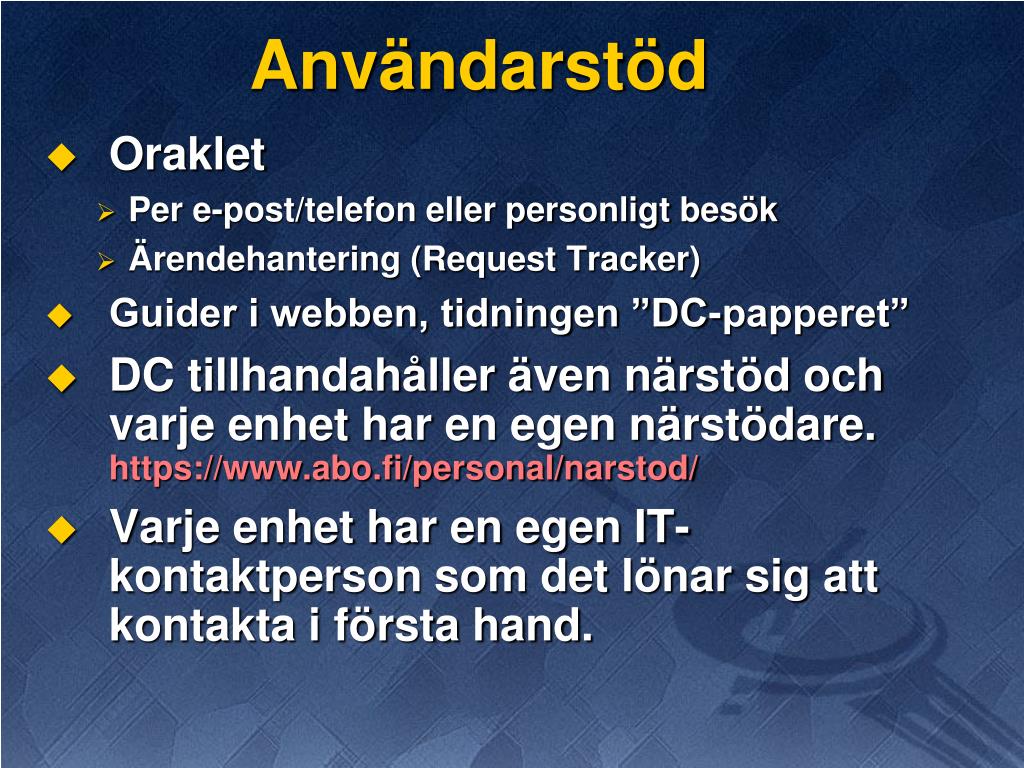 Användarstöd

Oraklet

Per e-post/telefon eller personligt besök

Ärendehantering (Request Tracker)

Guider i webben, tidningen ”DC-papperet”

DC tillhandahåller även närstöd och varje enhet har en egen närstödare. https://www.abo.fi/personal/narstod/

Varje enhet har en egen IT-kontaktperson som det lönar sig att kontakta i första hand.